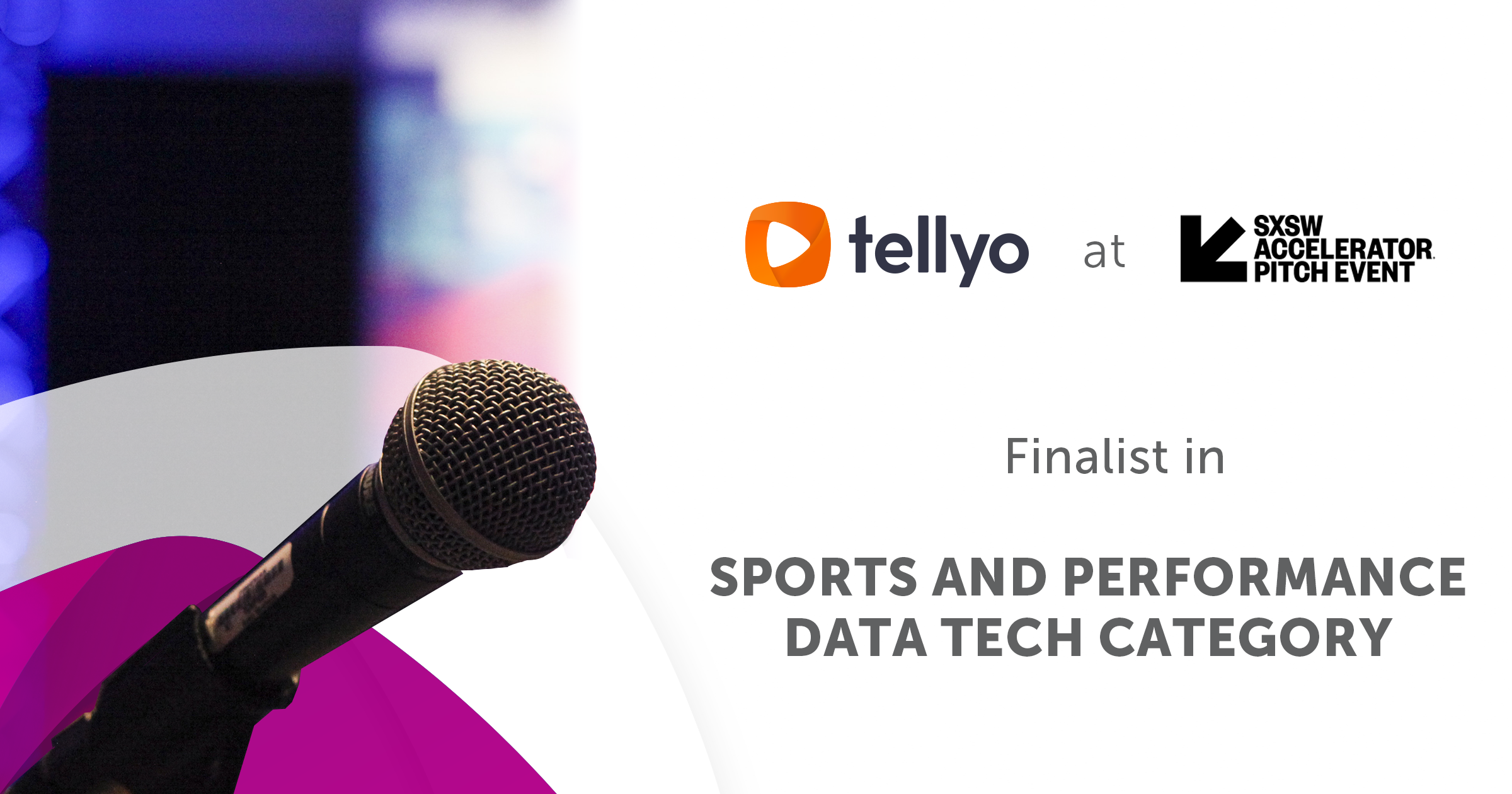 tellyo at SXSW ACCELERATOR PITCH EVENT

Finalist in

SPORTS AND PERFORMANCE DATA TECH CATEGORY